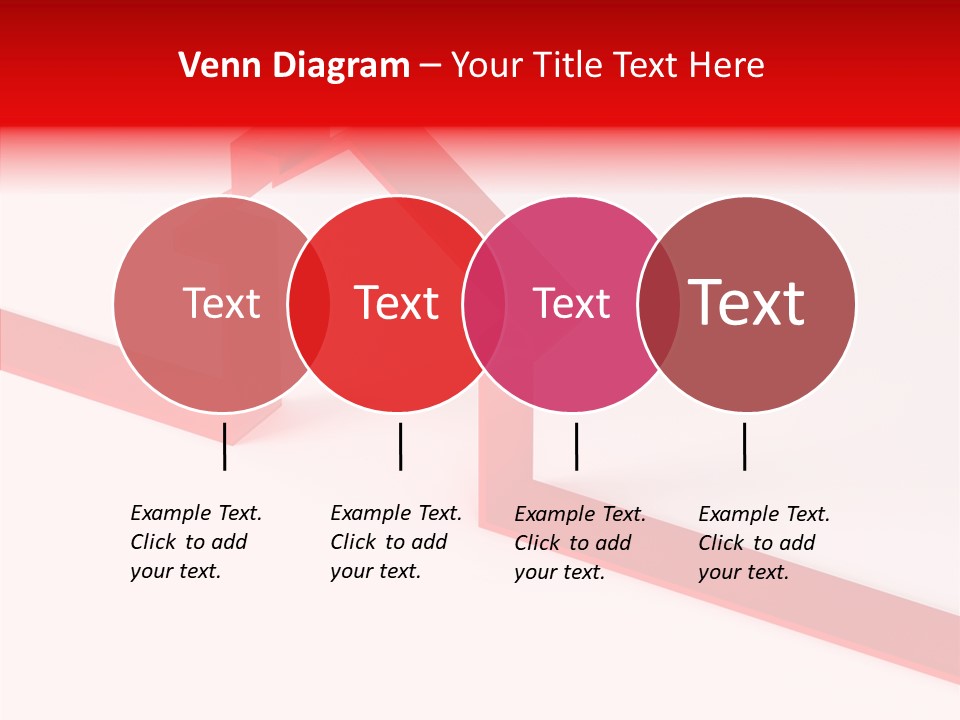 Venn Diagram – Your Title Text Here

Text

Text

Text

Text

Example Text. Click to add your text.

Example Text. Click to add your text.

Example Text. Click to add your text.

Example Text. Click to add your text.